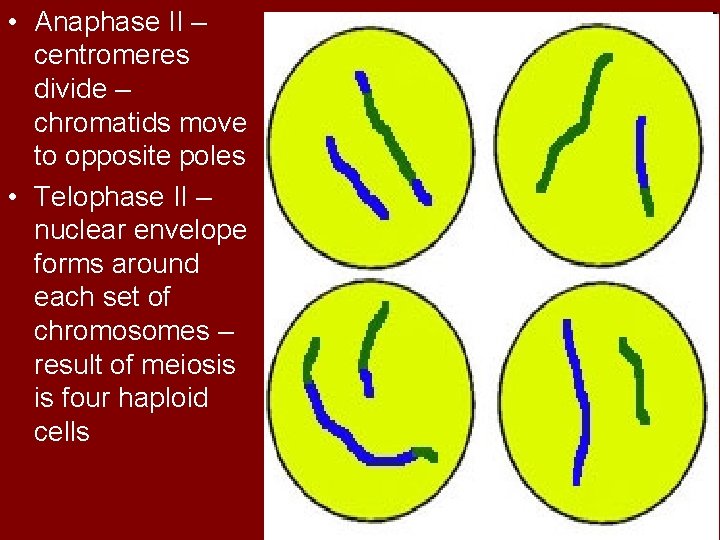 • Anaphase II – centromeres divide – chromatids move to opposite poles
• Telophase II – nuclear envelope forms around each set of chromosomes – result of meiosis is four haploid cells